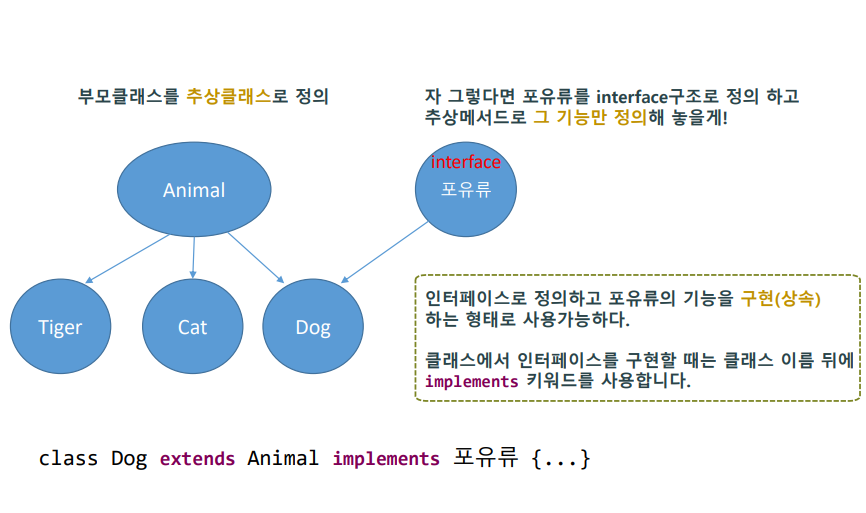 부모클래스를 추상클래스로 정의

자 그렇다면 포유류를 interface구조로 정의 하고 추상메서드로 그 기능만 정의해 놓을게!

Animal

interface
포유류

Tiger

Cat

Dog

인터페이스로 정의하고 포유류의 기능을 구현(상속) 하는 형태로 사용가능하다.

클래스에서 인터페이스를 구현할 때는 클래스 이름 뒤에 implements 키워드를 사용합니다.

class Dog extends Animal implements 포유류 {...}